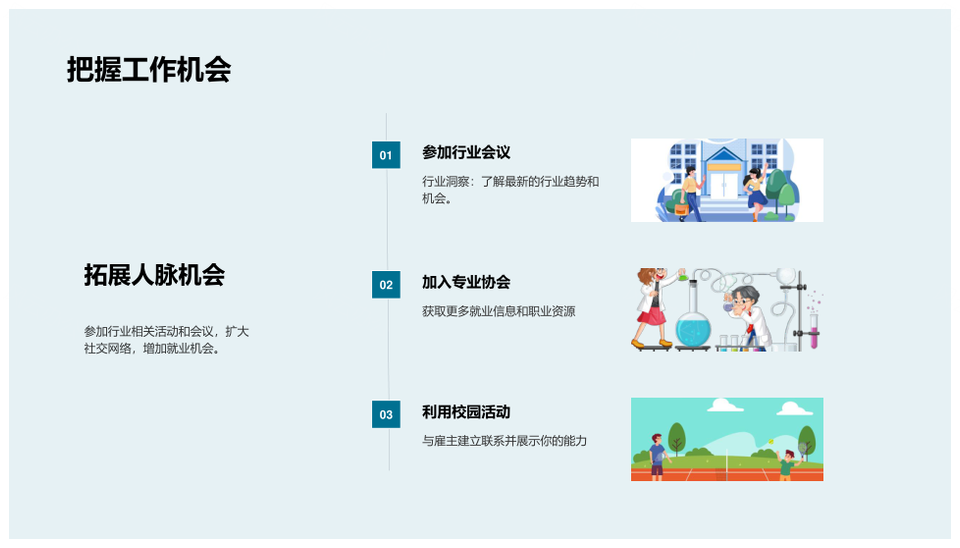 把握工作机会

拓展人脉机会

参加行业相关活动和会议，扩大社交网络，增加就业机会。

01

参加行业会议

行业洞察：了解最新的行业趋势和机会。

02

加入专业协会

获取更多就业信息和职业资源

03

利用校园活动

与雇主建立联系并展示你的能力